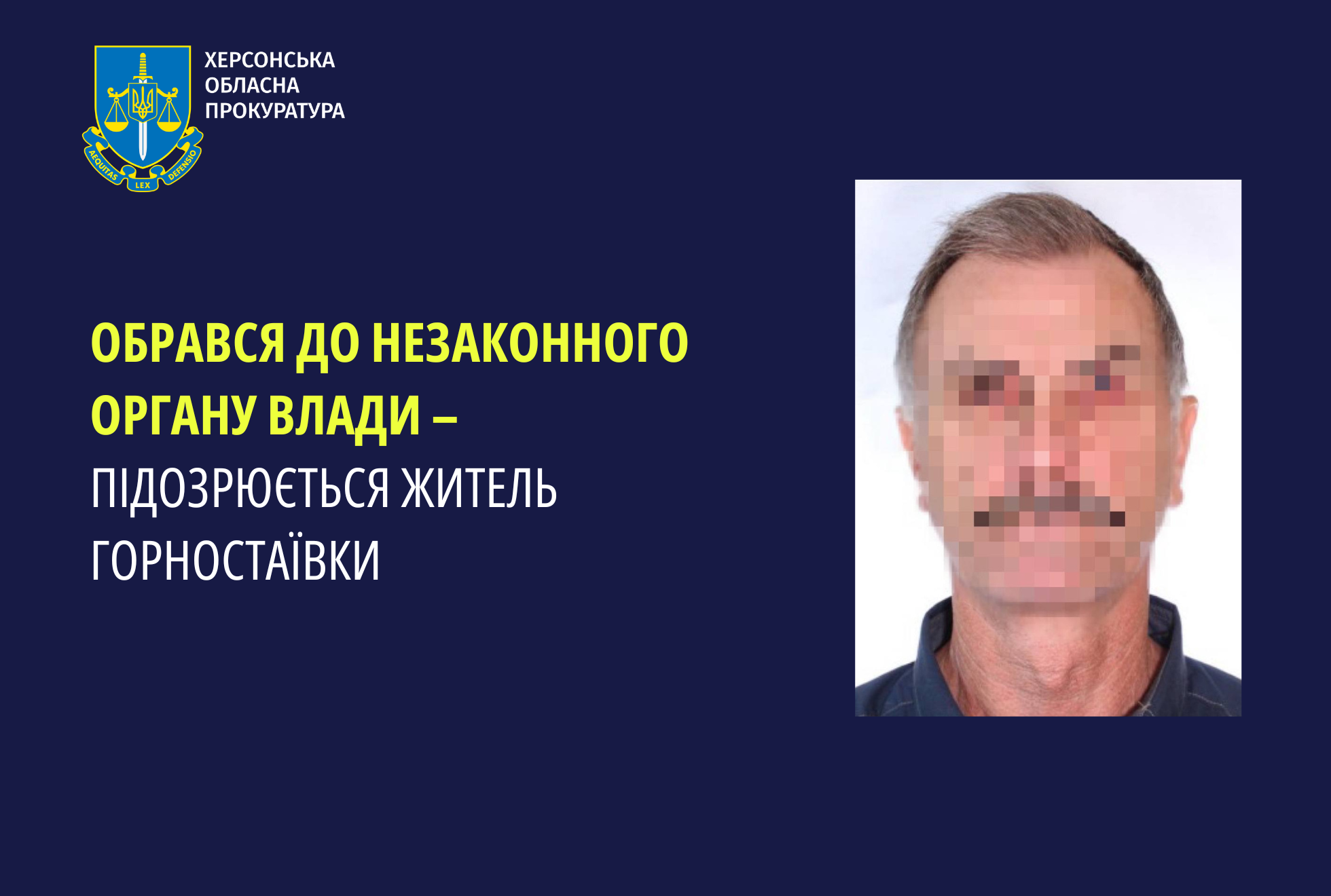 AEQUITAS LEX DEFENSIO

ХЕРСОНСЬКА ОБЛАСНА ПРОКУРАТУРА

ОБРАВСЯ ДО НЕЗАКОННОГО ОРГАНУ ВЛАДИ – ПІДОЗРЮЄТЬСЯ ЖИТЕЛЬ ГОРНОСТАЇВКИ